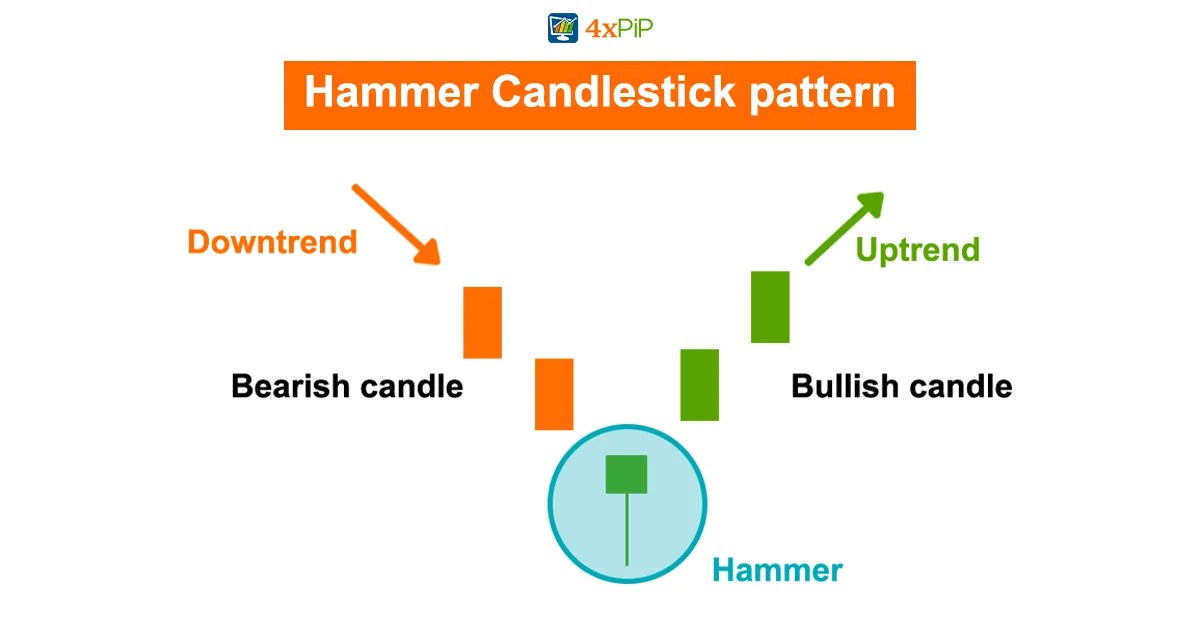 4xPiP

Hammer Candlestick pattern

Downtrend

Uptrend

Bearish candle

Bullish candle

Hammer